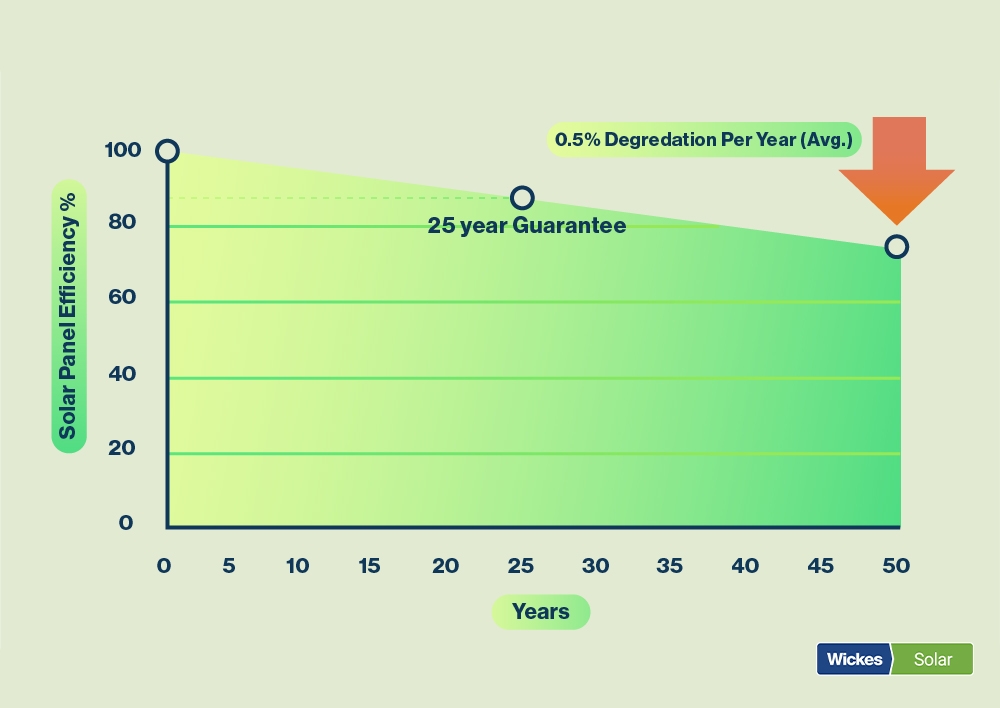 0.5% Degredation Per Year (Avg.)

Solar Panel Efficiency %

100
80
60
40
20
0

25 year Guarantee

0 5 10 15 20 25 30 35 40 45 50

Years

Wickes Solar